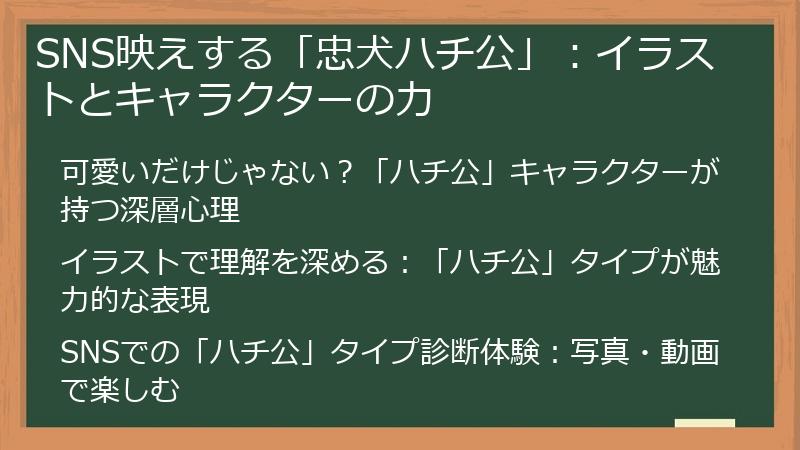 SNS映えする「忠犬ハチ公」：イラストとキャラクターの力

可愛いだけじゃない？「ハチ公」キャラクターが持つ深層心理

イラストで理解を深める：「ハチ公」タイプが魅力的な表現

SNSでの「ハチ公」タイプ診断体験：写真・動画で楽しむ